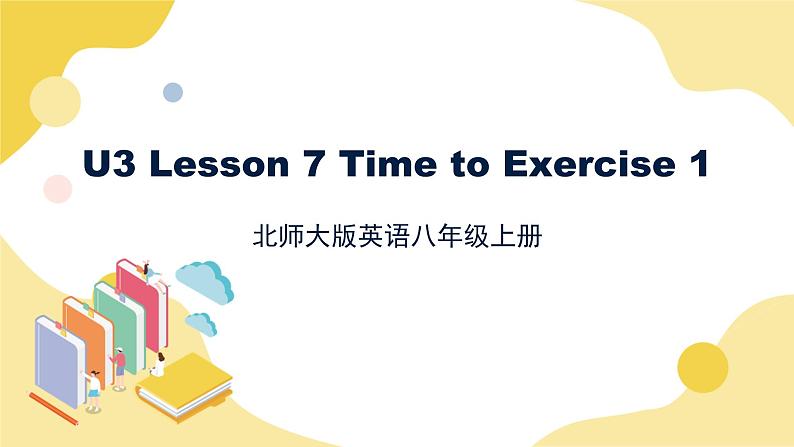 U3 Lesson 7 Time to Exercise 1

北师大版英语八年级上册